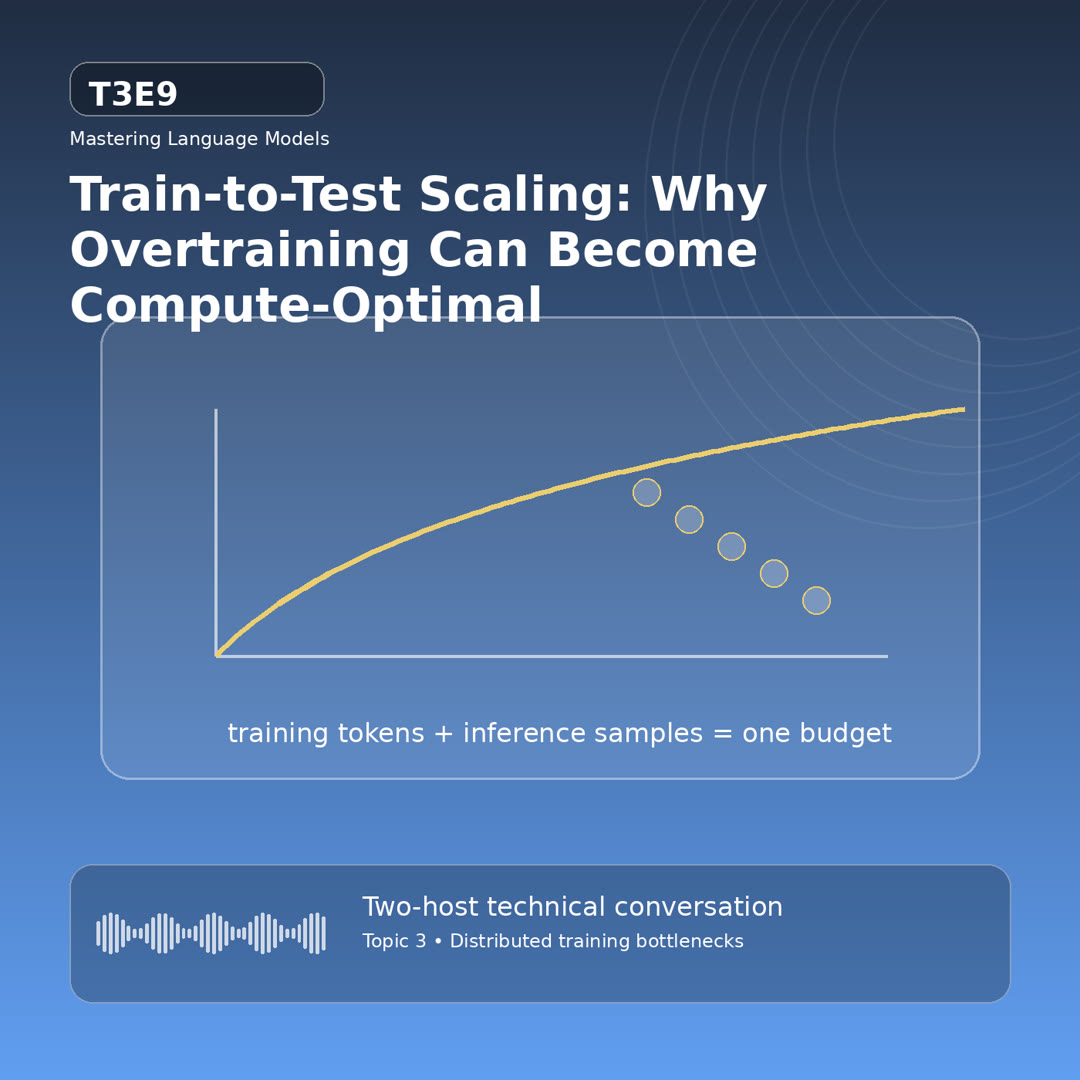 T3E9

Mastering Language Models

Train-to-Test Scaling: Why Overtraining Can Become Compute-Optimal

training tokens + inference samples = one budget

Two-host technical conversation

Topic 3 • Distributed training bottlenecks